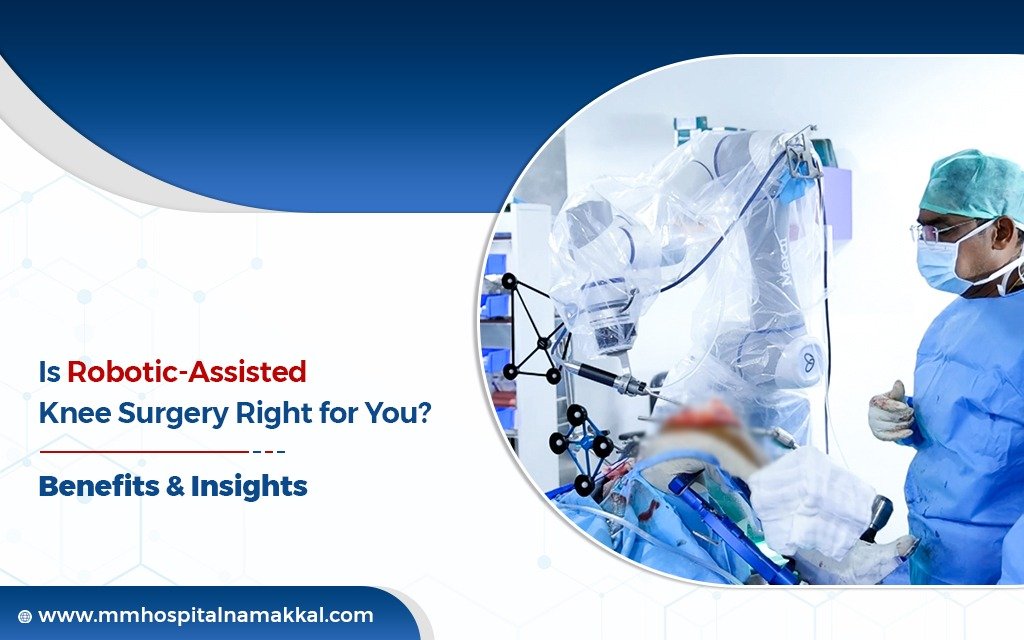 Is Robotic-Assisted Knee Surgery Right for You?

Benefits & Insights

www.mmhospitalnamakkal.com